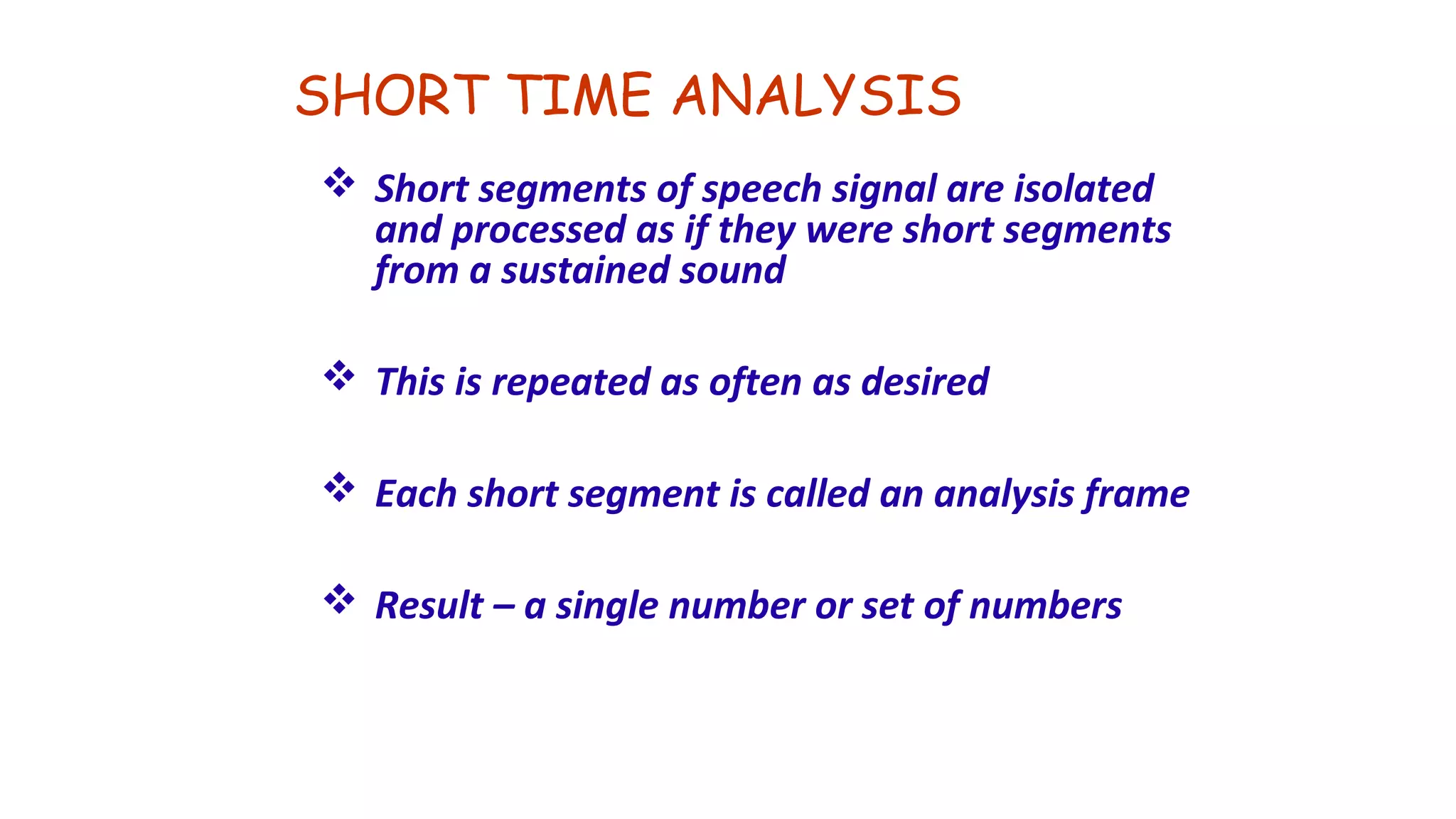 SHORT TIME ANALYSIS

❖ Short segments of speech signal are isolated and processed as if they were short segments from a sustained sound

❖ This is repeated as often as desired

❖ Each short segment is called an analysis frame

❖ Result – a single number or set of numbers